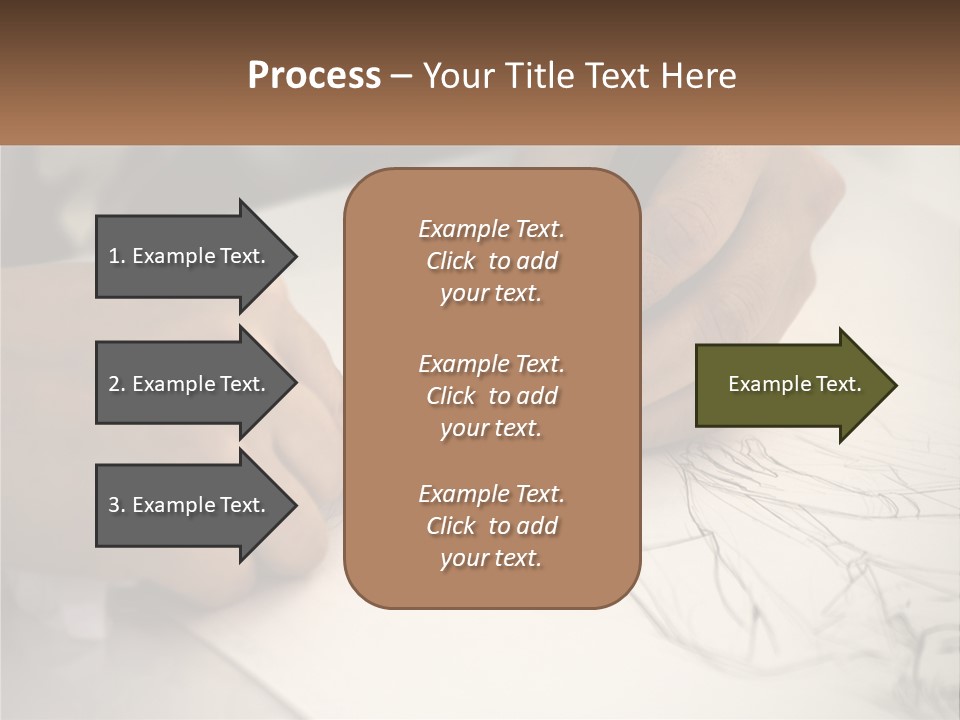 Process – Your Title Text Here

1. Example Text.

2. Example Text.

3. Example Text.

Example Text. Click to add your text.

Example Text. Click to add your text.

Example Text. Click to add your text.

Example Text.